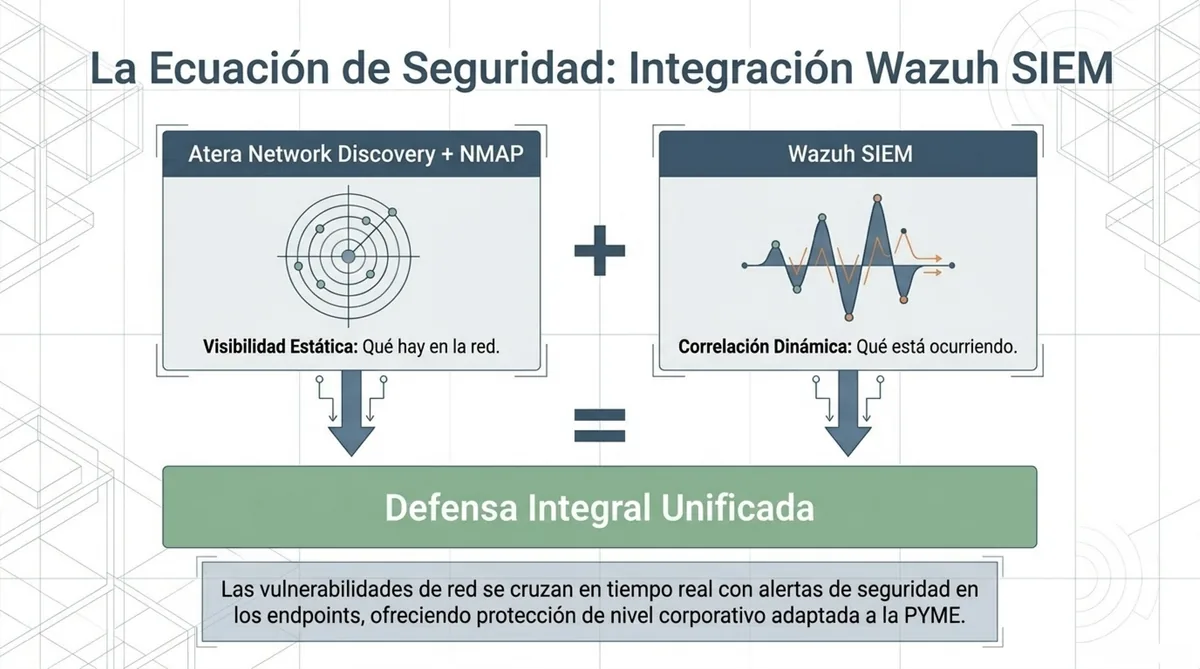 La Ecuación de Seguridad: Integración Wazuh SIEM

Atera Network Discovery + NMAP

Visibilidad Estática: Qué hay en la red.

+

Wazuh SIEM

Correlación Dinámica: Qué está ocurriendo.

=

Defensa Integral Unificada

Las vulnerabilidades de red se cruzan en tiempo real con alertas de seguridad en los endpoints, ofreciendo protección de nivel corporativo adaptada a la PYME.